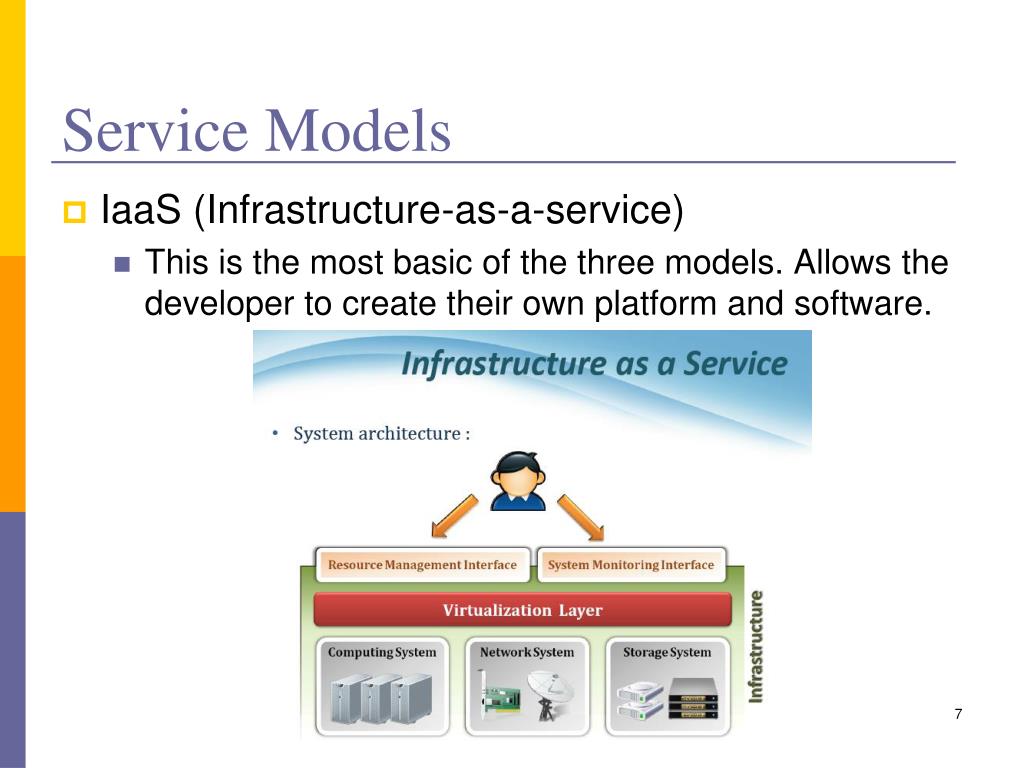 Service Models

IaaS (Infrastructure-as-a-service)

This is the most basic of the three models. Allows the developer to create their own platform and software.

Infrastructure as a Service

• System architecture :

Resource Management Interface

System Monitoring Interface

Virtualization Layer

Computing System

Network System

Storage System

Infrastructure

7